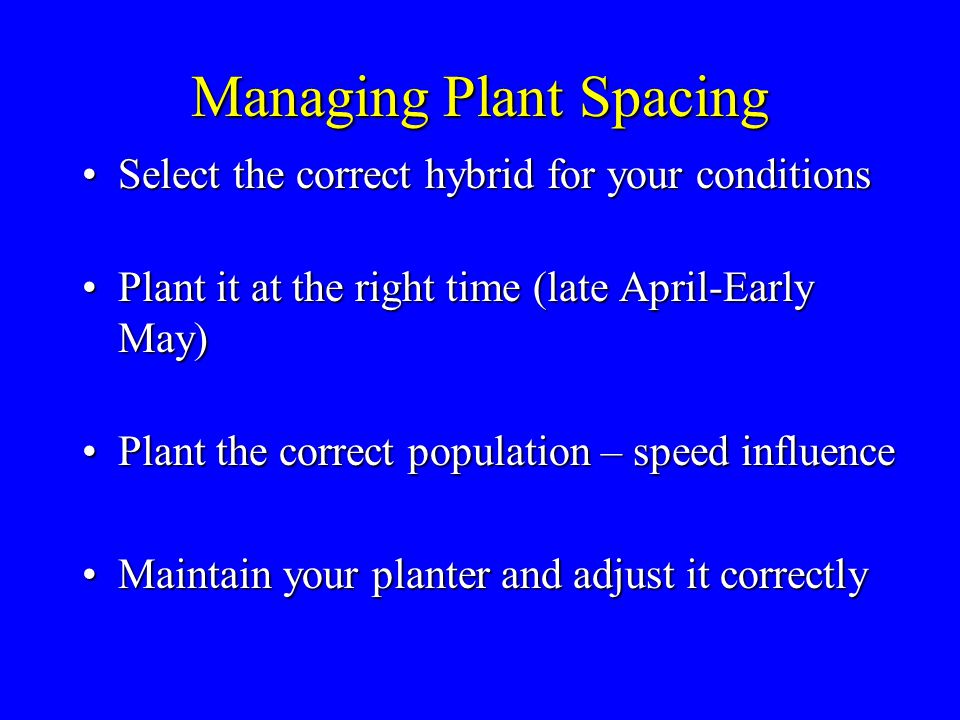 Managing Plant Spacing

• Select the correct hybrid for your conditions

• Plant it at the right time (late April-Early May)

• Plant the correct population – speed influence

• Maintain your planter and adjust it correctly